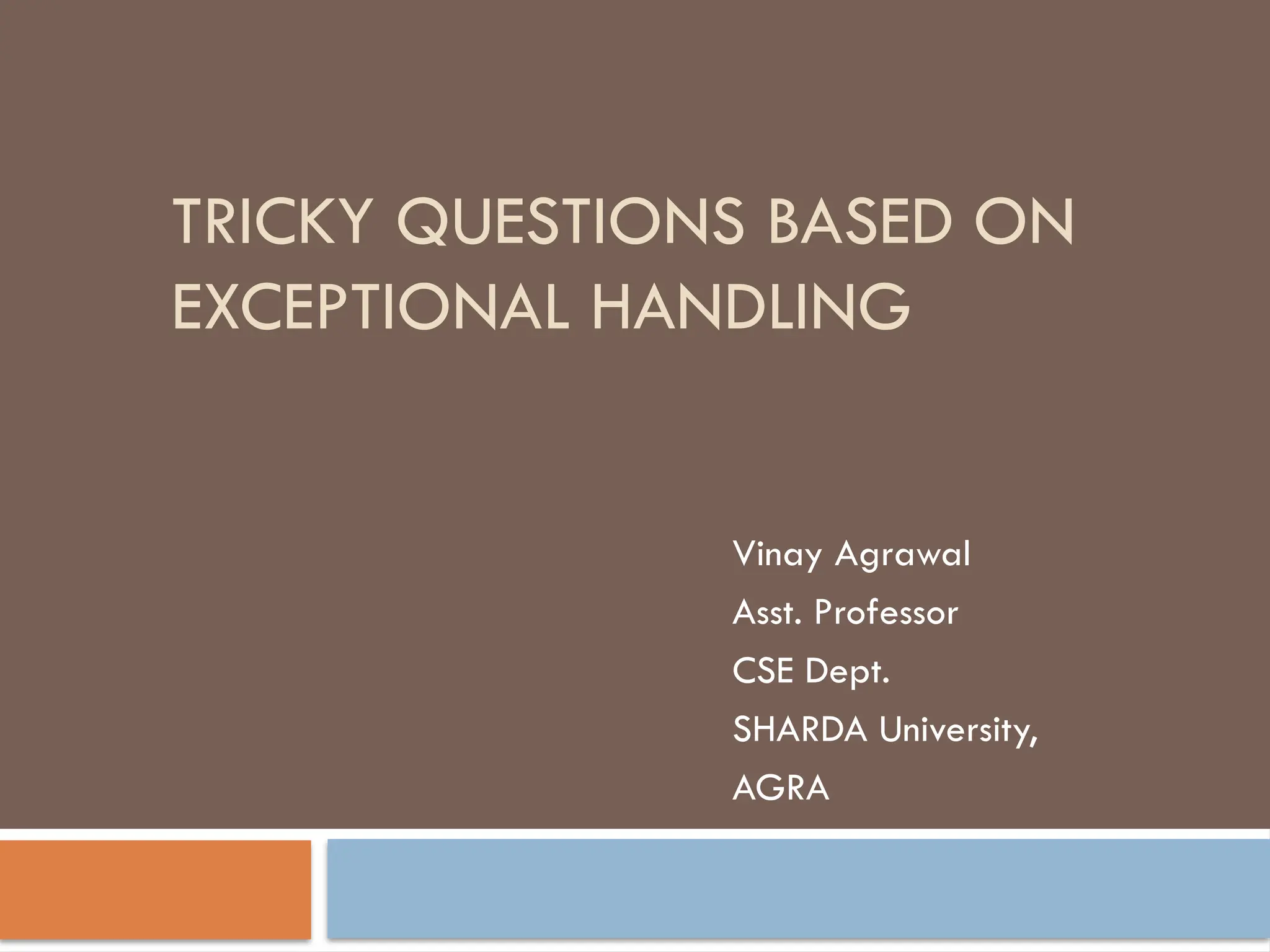 TRICKY QUESTIONS BASED ON EXCEPTIONAL HANDLING

Vinay Agrawal
Asst. Professor
CSE Dept.
SHARDA University, AGRA